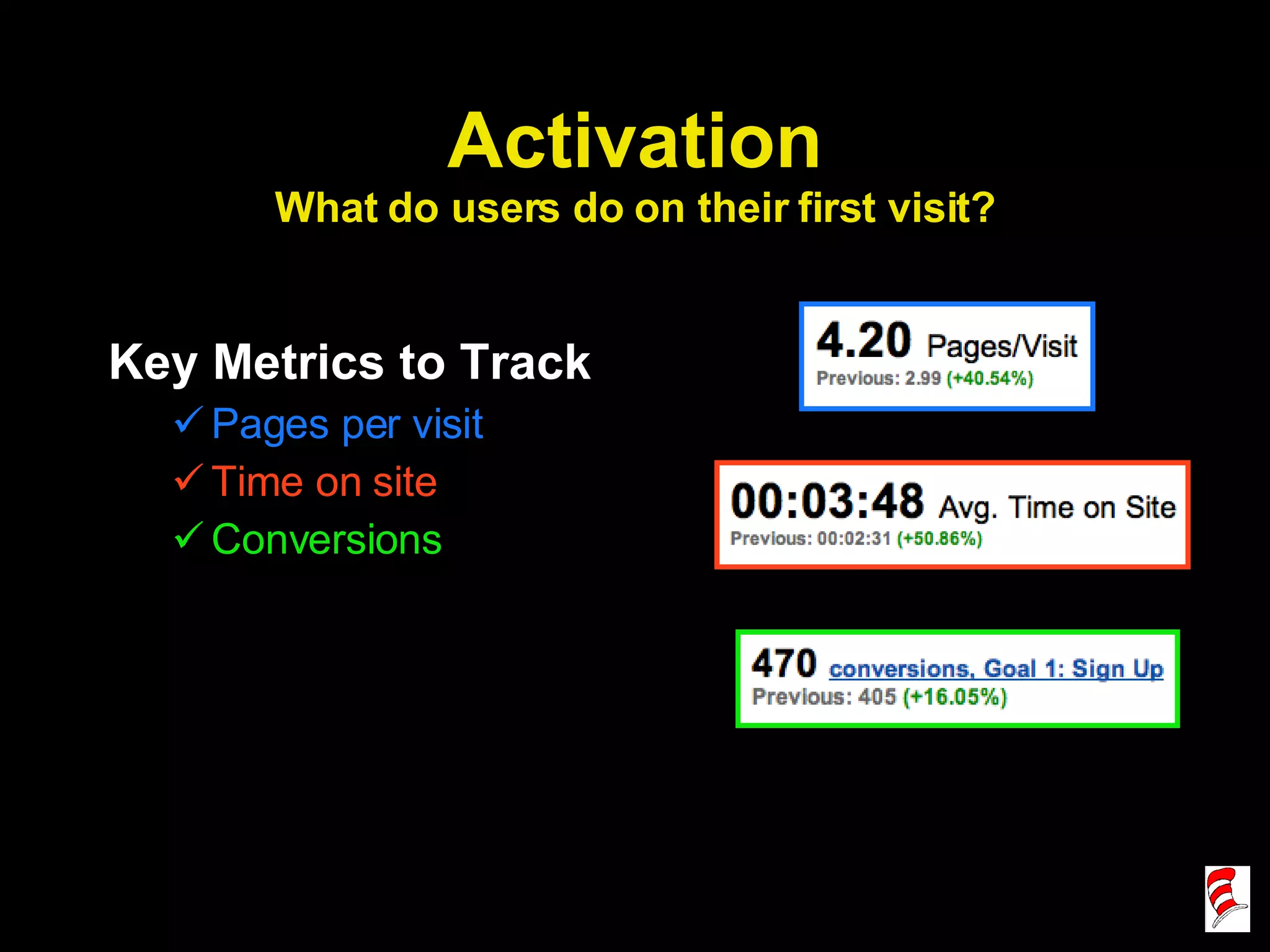 Activation

What do users do on their first visit?

Key Metrics to Track

✓ Pages per visit

✓ Time on site

✓ Conversions

4.20 Pages/Visit
Previous: 2.99 (+40.54%)

00:03:48 Avg. Time on Site
Previous: 00:02:31 (+50.86%)

470 conversions, Goal 1: Sign Up
Previous: 405 (+16.05%)